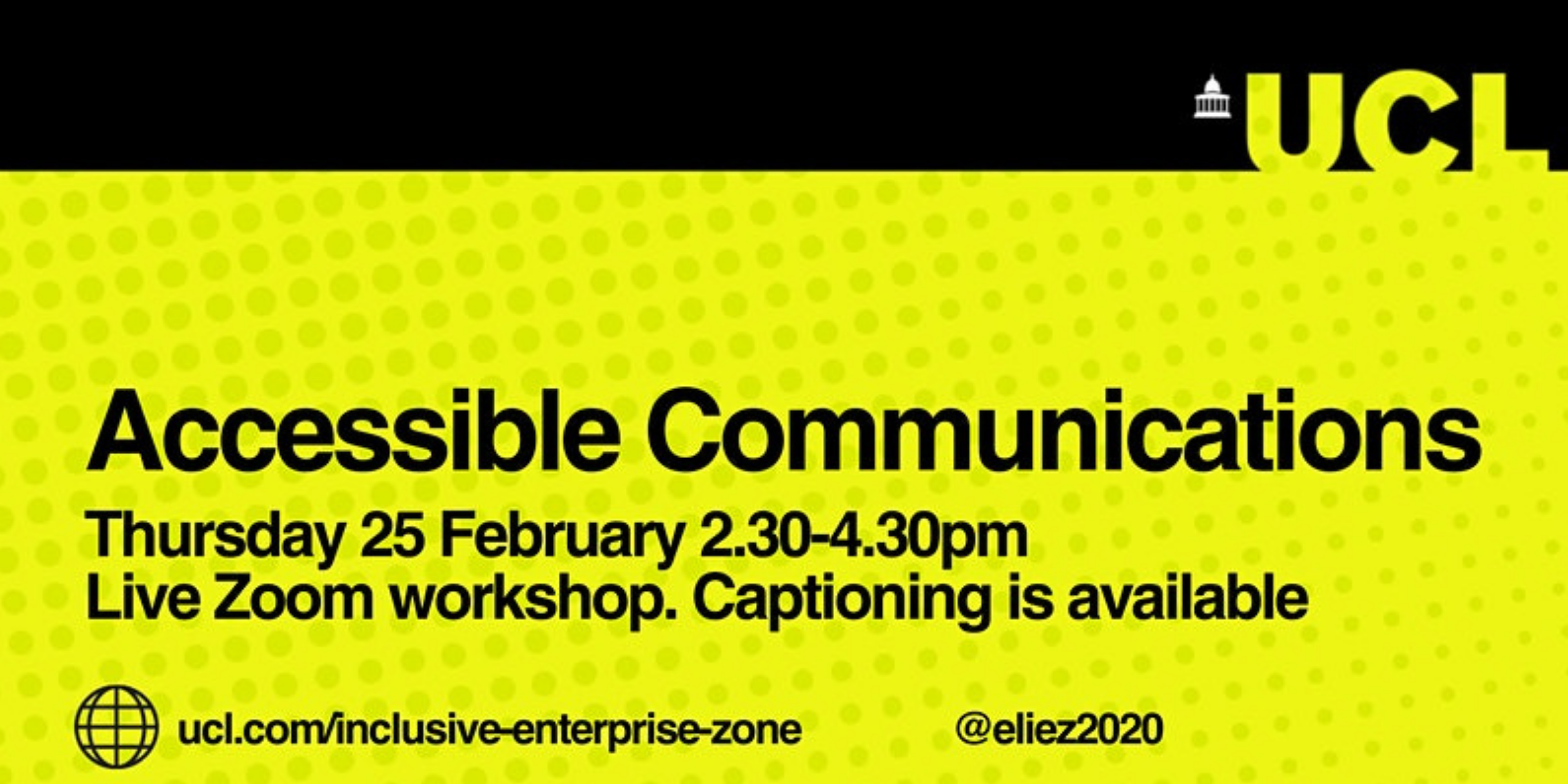 UCL

Accessible Communications

Thursday 25 February 2.30-4.30pm
Live Zoom workshop. Captioning is available

ucl.com/inclusive-enterprise-zone

@eliez2020